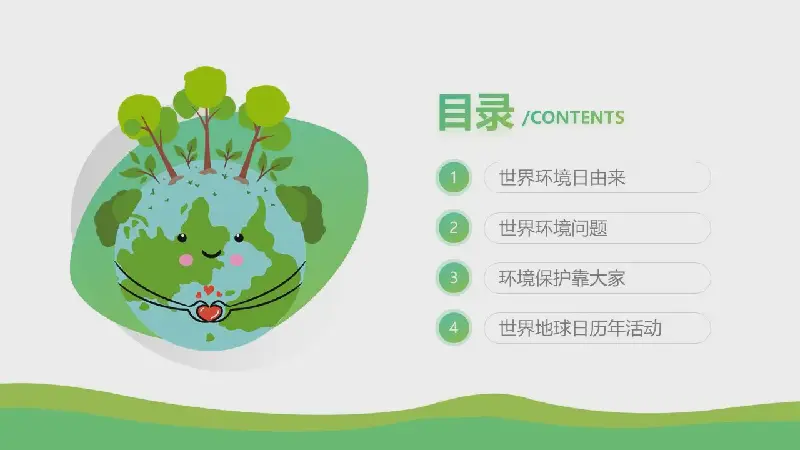 目录 /CONTENTS

1 世界环境日由来

2 世界环境问题

3 环境保护靠大家

4 世界地球日历年活动